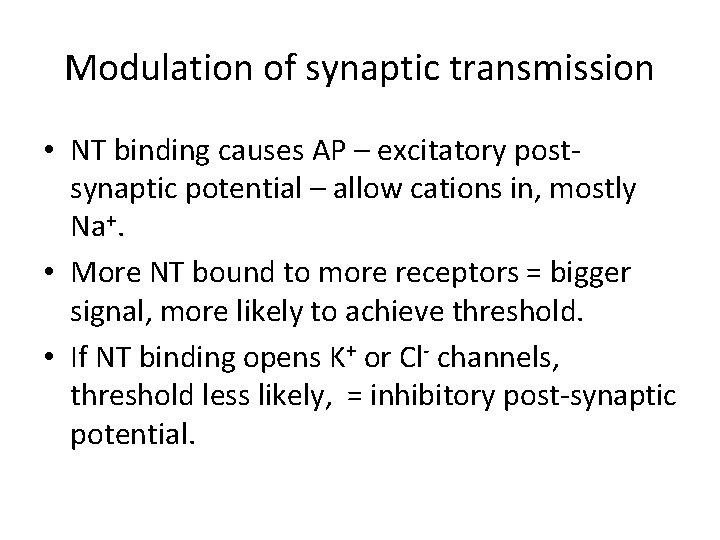 Modulation of synaptic transmission

• NT binding causes AP – excitatory post-synaptic potential – allow cations in, mostly $Na^+$.
• More NT bound to more receptors = bigger signal, more likely to achieve threshold.
• If NT binding opens $K^+$ or $Cl^-$ channels, threshold less likely, = inhibitory post-synaptic potential.